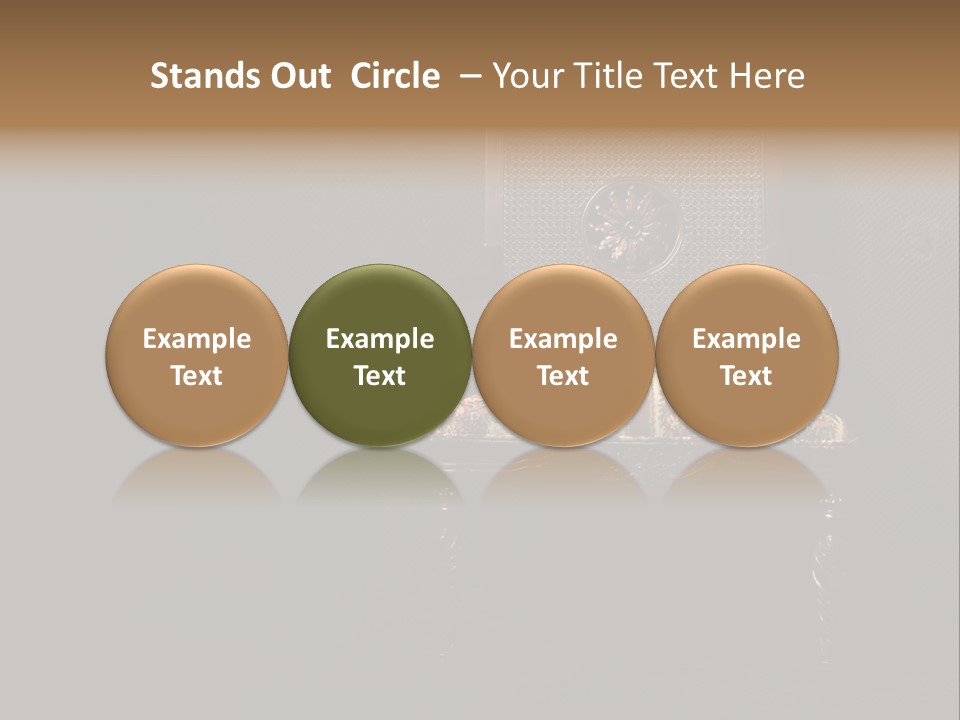 Stands Out Circle – Your Title Text Here

Example Text

Example Text

Example Text

Example Text